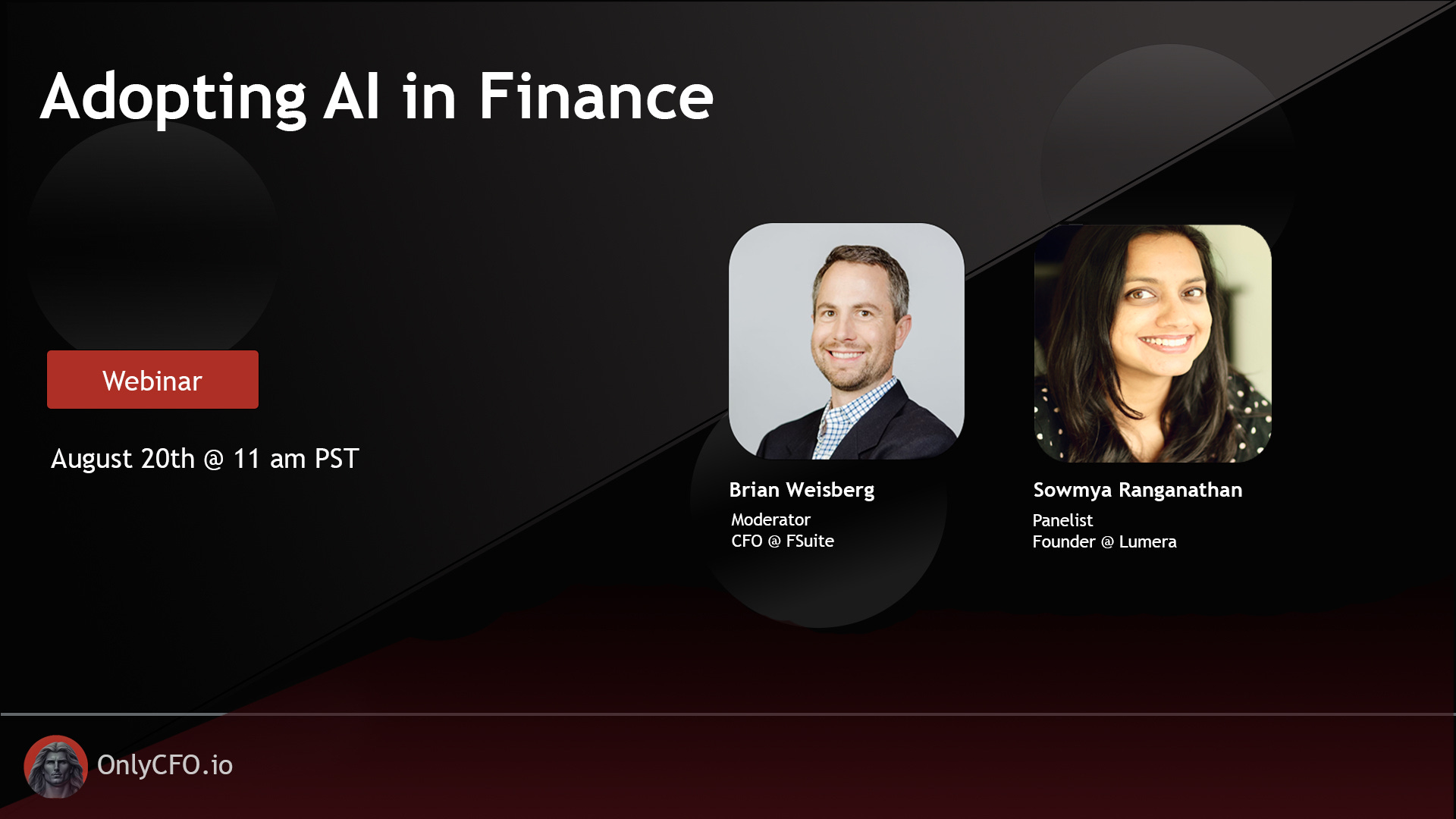 Adopting AI in Finance

Webinar

August 20th @ 11 am PST

Brian Weisberg
Moderator
CFO @ FSuite

Sowmya Ranganathan
Panelist
Founder @ Lumera

OnlyCFO.io